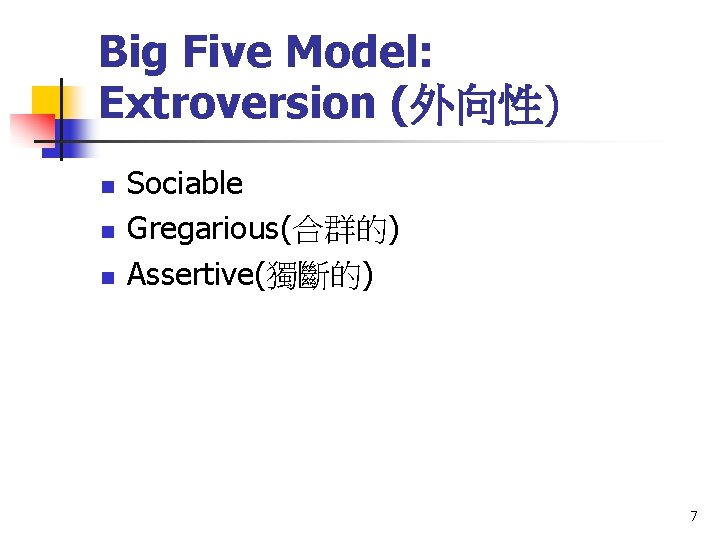 Big Five Model: Extroversion (外向性)

- Sociable
- Gregarious(合群的)
- Assertive(獨斷的)

7